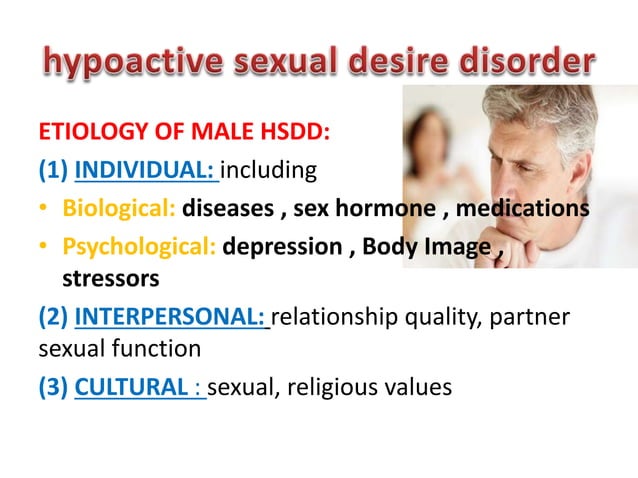 hypoactive sexual desire disorder

ETIOLOGY OF MALE HSDD:

(1) INDIVIDUAL: including

• Biological: diseases , sex hormone , medications

• Psychological: depression , Body Image , stressors

(2) INTERPERSONAL: relationship quality, partner sexual function

(3) CULTURAL : sexual, religious values